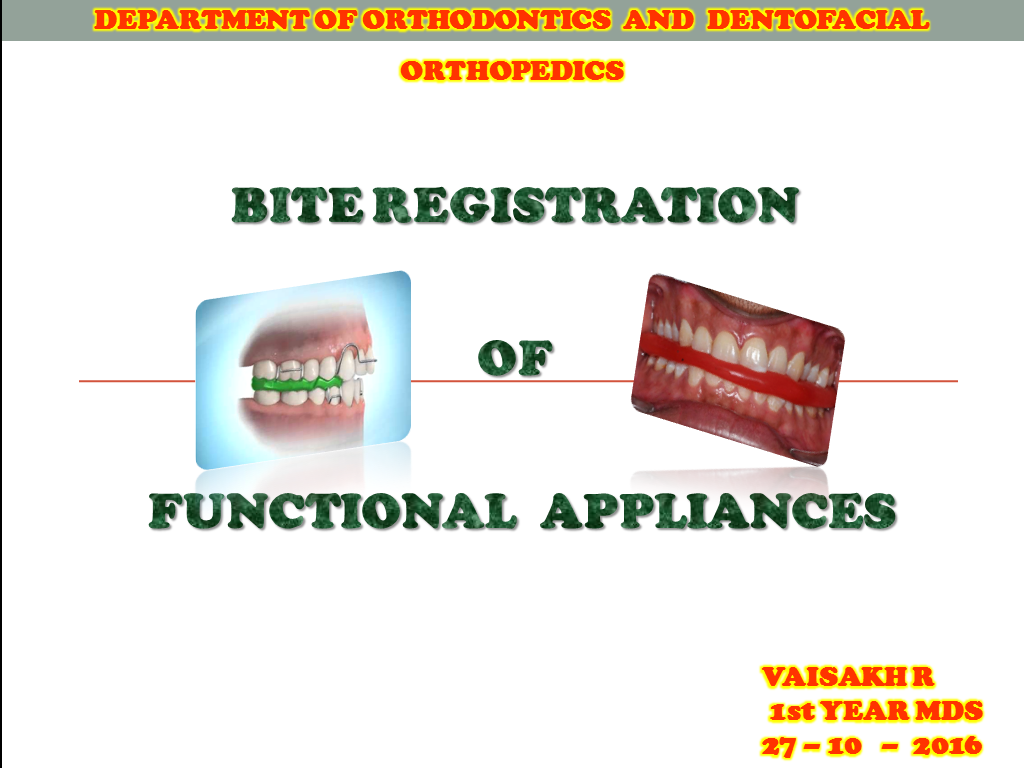 DEPARTMENT OF ORTHODONTICS AND DENTOFACIAL ORTHOPEDICS

BITE REGISTRATION

OF

FUNCTIONAL APPLIANCES

VAISAKH R
1st YEAR MDS
27 – 10 – 2016